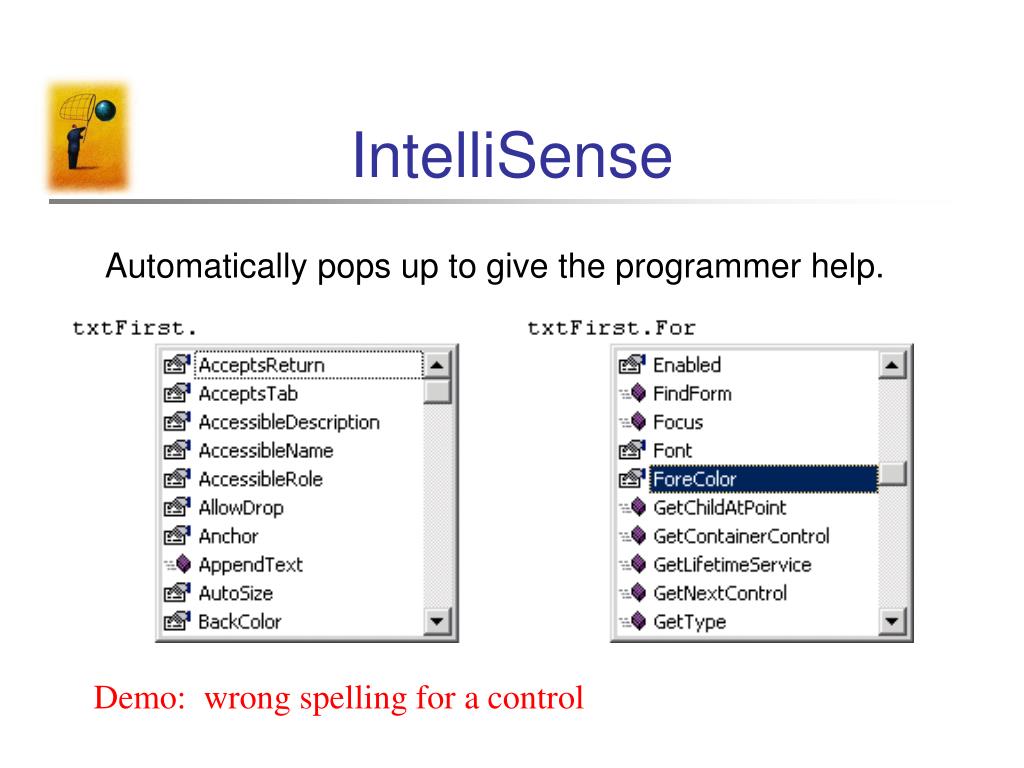 IntelliSense

Automatically pops up to give the programmer help.

txtFirst.

AcceptsReturn
AcceptsTab
AccessibleDescription
AccessibleName
AccessibleRole
AllowDrop
Anchor
AppendText
AutoSize
BackColor

txtFirst.For

Enabled
FindForm
Focus
Font
ForeColor
GetChildAtPoint
GetContainerControl
GetLifetimeService
GetNextControl
GetType

Demo: wrong spelling for a control